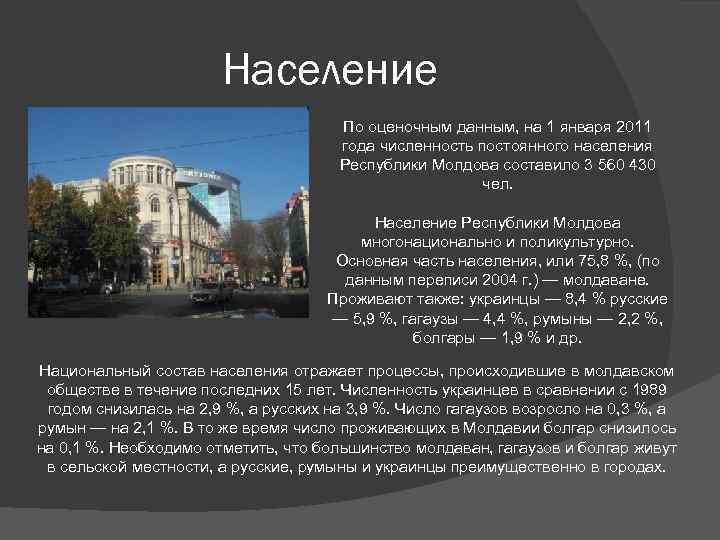 Население

По оценочным данным, на 1 января 2011 года численность постоянного населения Республики Молдова составило 3 560 430 чел.

Население Республики Молдова многонационально и поликультурно. Основная часть населения, или 75,8 %, (по данным переписи 2004 г.) — молдаване. Проживают также: украинцы — 8,4 % русские — 5,9 %, гагаузы — 4,4 %, румыны — 2,2 %, болгары — 1,9 % и др.

Национальный состав населения отражает процессы, происходившие в молдавском обществе в течение последних 15 лет. Численность украинцев в сравнении с 1989 годом снизилась на 2,9 %, а русских на 3,9 %. Число гагаузов возросло на 0,3 %, а румын — на 2,1 %. В то же время число проживающих в Молдавии болгар снизилось на 0,1 %. Необходимо отметить, что большинство молдаван, гагаузов и болгар живут в сельской местности, а русские, румыны и украинцы преимущественно в городах.